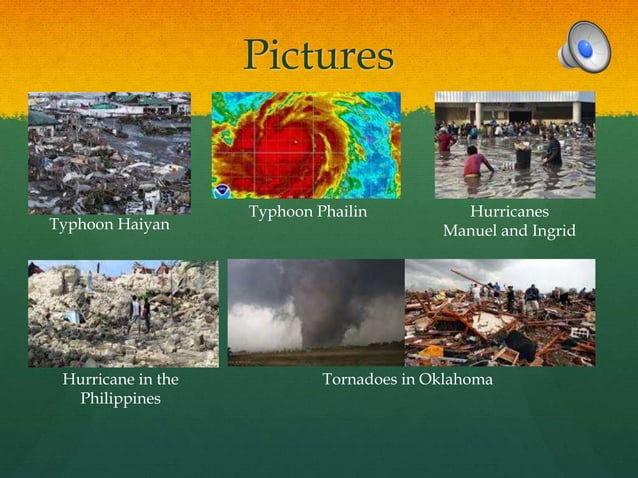 Pictures

Typhoon Haiyan

Typhoon Phailin

Hurricanes
Manuel and Ingrid

Hurricane in the
Philippines

Tornadoes in Oklahoma